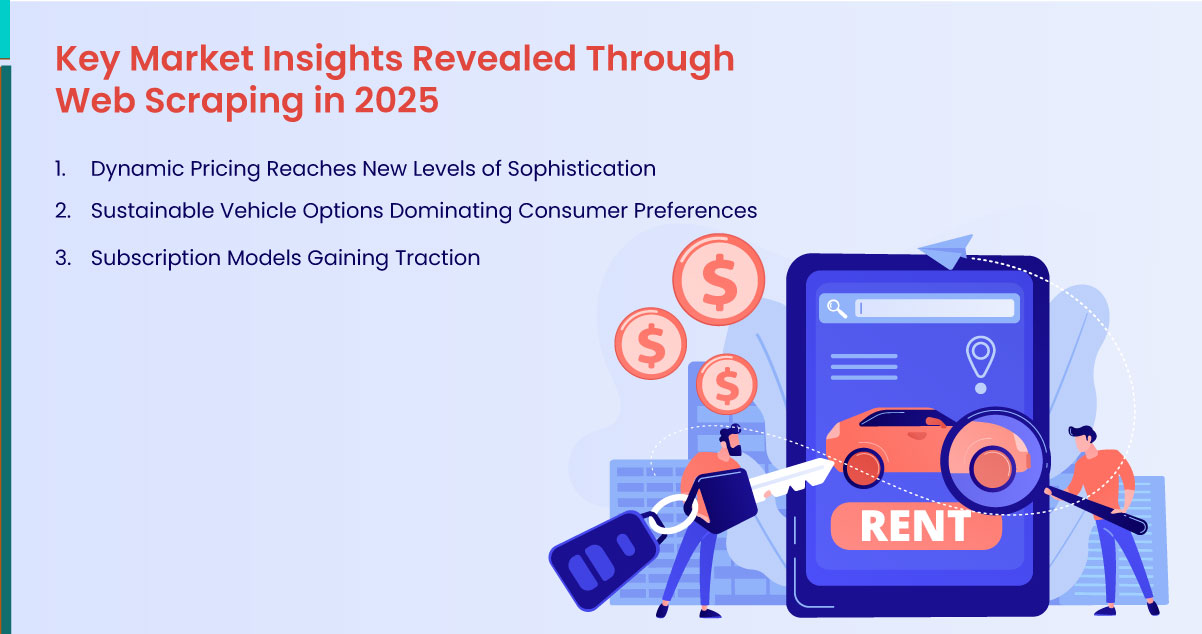 Key Market Insights Revealed Through Web Scraping in 2025

1. Dynamic Pricing Reaches New Levels of Sophistication
2. Sustainable Vehicle Options Dominating Consumer Preferences
3. Subscription Models Gaining Traction

$

$

$

RENT